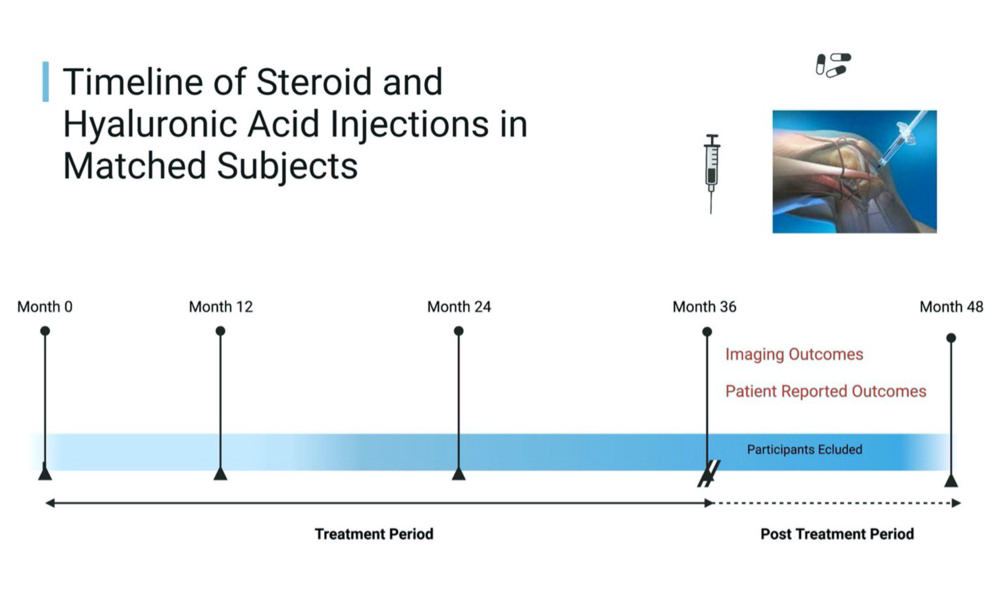 Timeline of Steroid and Hyaluronic Acid Injections in Matched Subjects

Month 0

Month 12

Month 24

Month 36

Month 48

Imaging Outcomes

Patient Reported Outcomes

Participants Ecluded

Treatment Period

Post Treatment Period